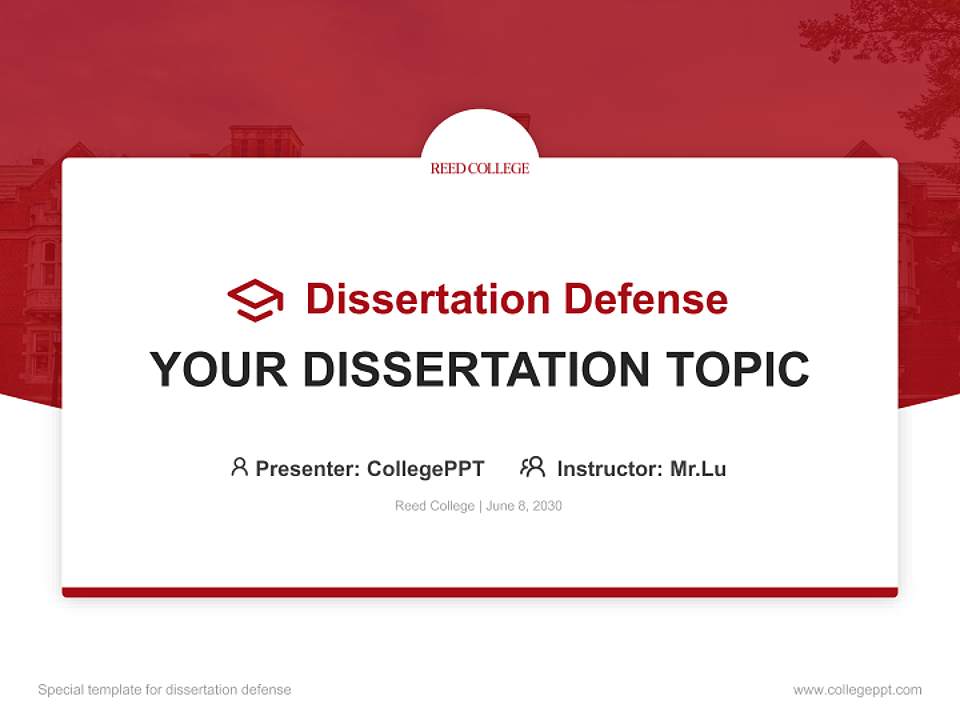 REED COLLEGE

Dissertation Defense

YOUR DISSERTATION TOPIC

Presenter: CollegePPT Instructor: Mr.Lu

Reed College | June 8, 2030

Special template for dissertation defense

www.collegeppt.com